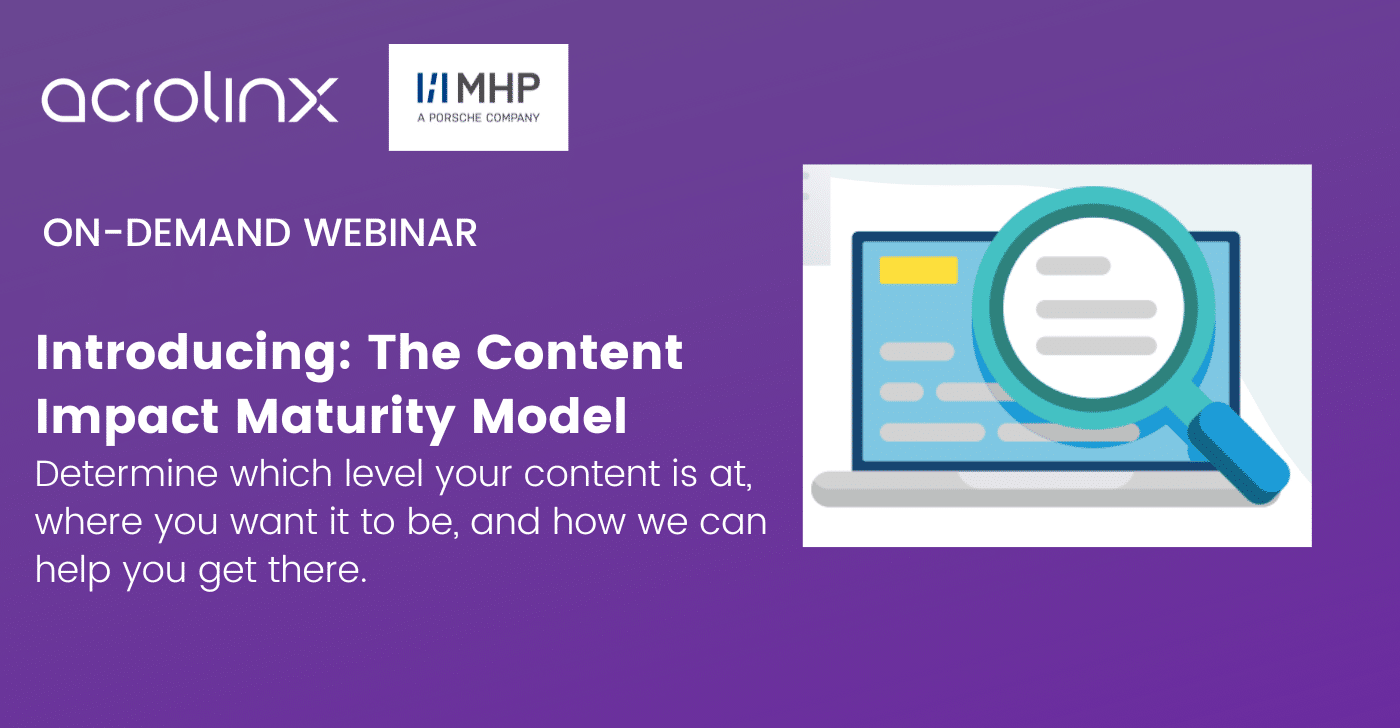 acrolinx

MHP
A PORSCHE COMPANY

ON-DEMAND WEBINAR

Introducing: The Content Impact Maturity Model

Determine which level your content is at, where you want it to be, and how we can help you get there.